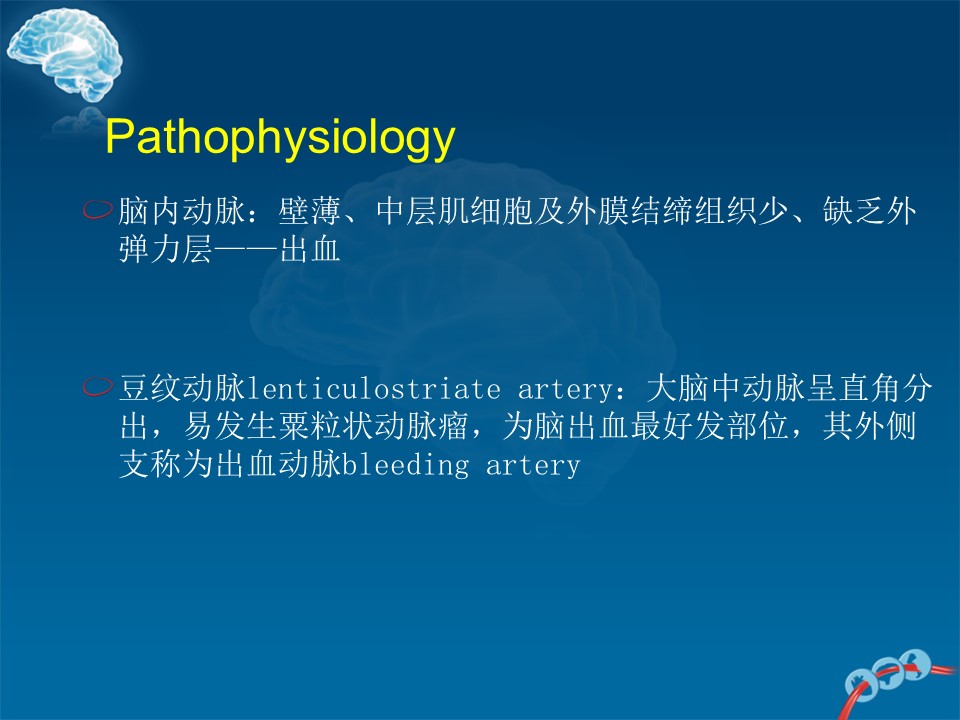 Pathophysiology

脑内动脉：壁薄、中层肌细胞及外膜结缔组织少、缺乏外弹力层——出血

豆纹动脉lenticulostriate artery：大脑中动脉呈直角分出，易发生粟粒状动脉瘤，为脑出血最好发部位，其外侧支称为出血动脉bleeding artery